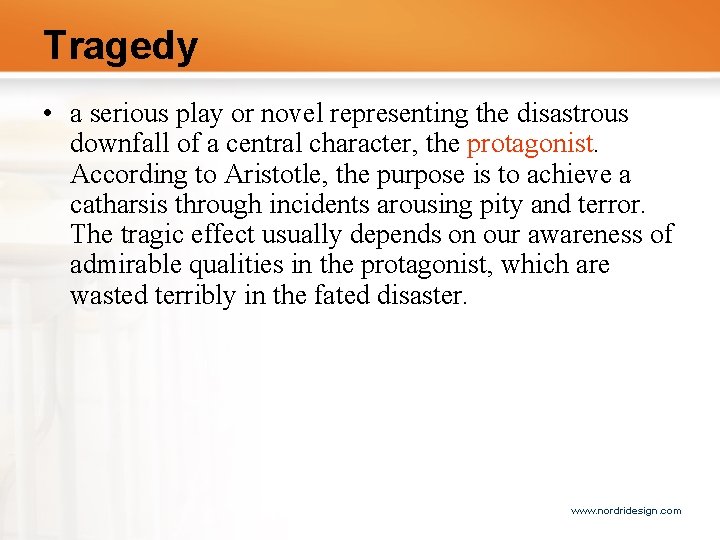 Tragedy

• a serious play or novel representing the disastrous downfall of a central character, the protagonist. According to Aristotle, the purpose is to achieve a catharsis through incidents arousing pity and terror. The tragic effect usually depends on our awareness of admirable qualities in the protagonist, which are wasted terribly in the fated disaster.

www.nordridesign.com